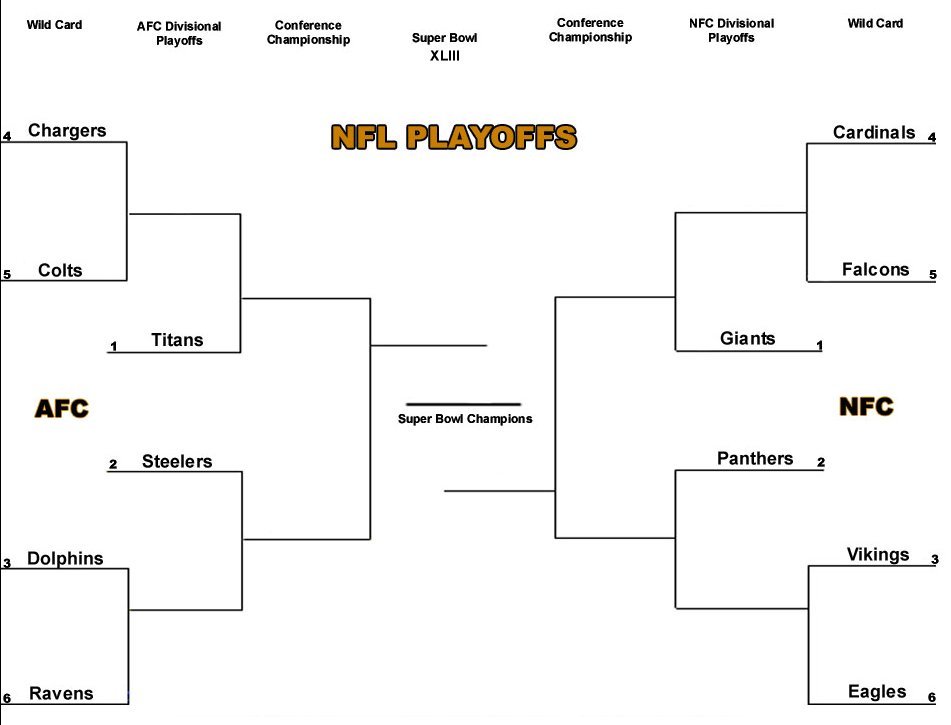 Wild Card

AFC Divisional Playoffs

Conference Championship

Super Bowl XLIII

Conference Championship

NFC Divisional Playoffs

Wild Card

NFL PLAYOFFS

4 Chargers

5 Colts

1 Titans

AFC

2 Steelers

3 Dolphins

6 Ravens

Super Bowl Champions

Cardinals 4

Falcons 5

Giants 1

NFC

Panthers 2

Vikings 3

Eagles 6